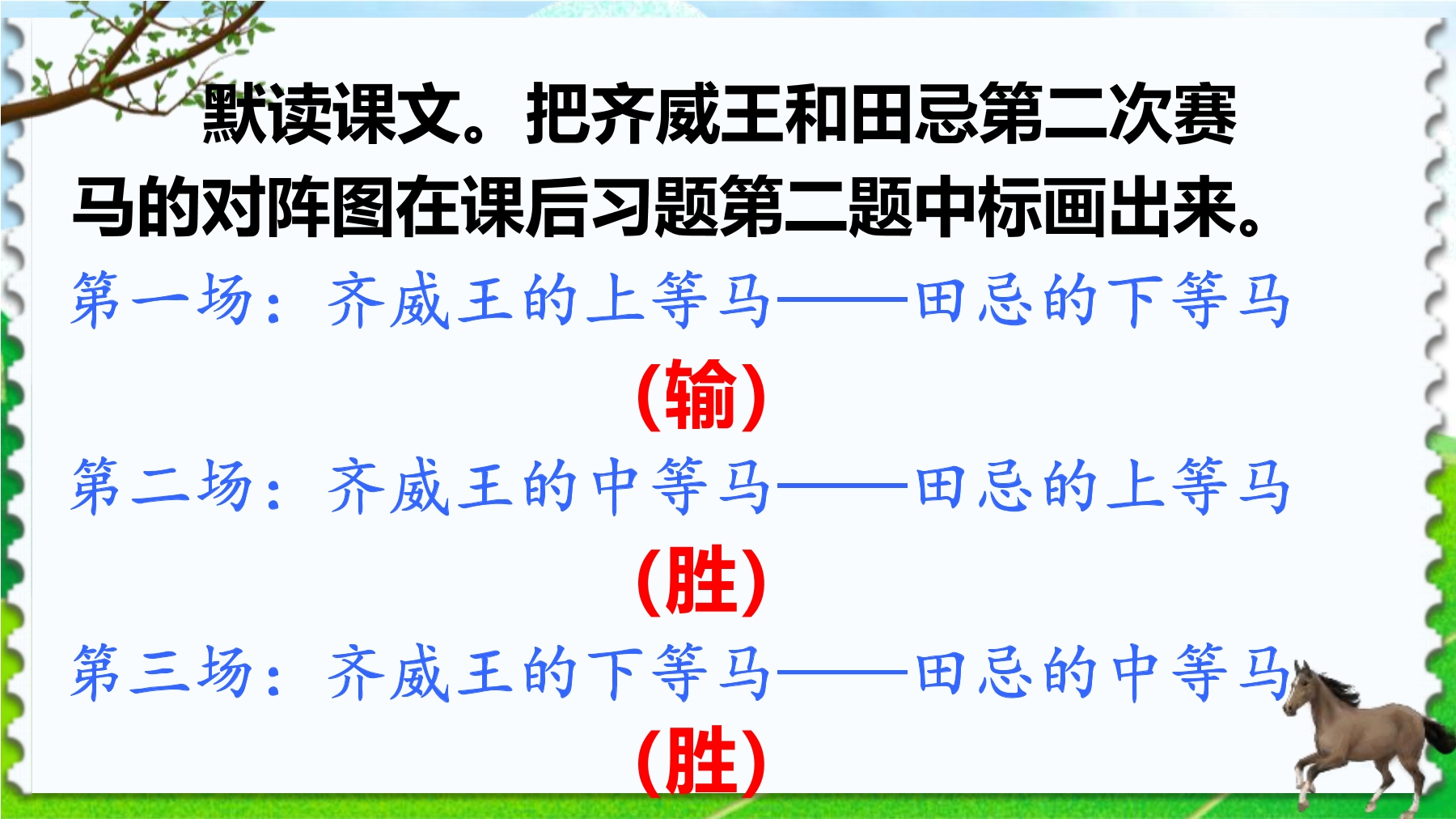 默读课文。把齐威王和田忌第二次赛马的对阵图在课后习题第二题中标画出来。

第一场：齐威王的上等马——田忌的下等马

（输）

第二场：齐威王的中等马——田忌的上等马

（胜）

第三场：齐威王的下等马——田忌的中等马

（胜）